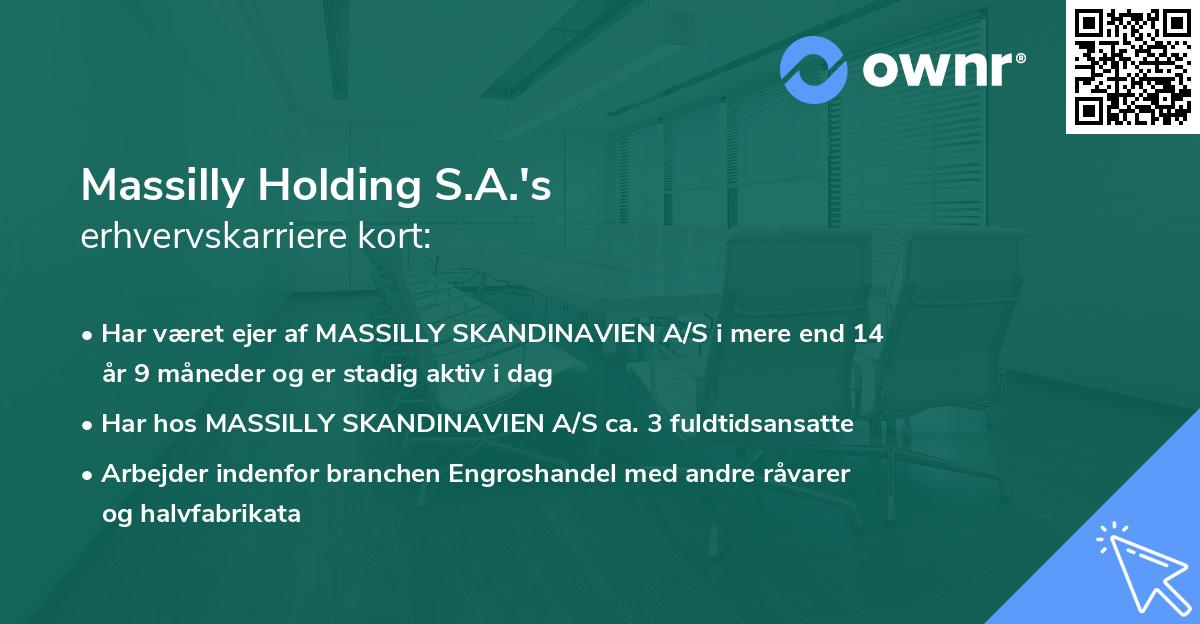 ownr®

Massilly Holding S.A.'s
erhvervskarriere kort:

• Har været ejer af MASSILLY SKANDINAVIEN A/S i mere end 14 år 9 måneder og er stadig aktiv i dag

• Har hos MASSILLY SKANDINAVIEN A/S ca. 3 fuldtidsansatte

• Arbejder indenfor branchen Engroshandel med andre råvarer og halvfabrikata